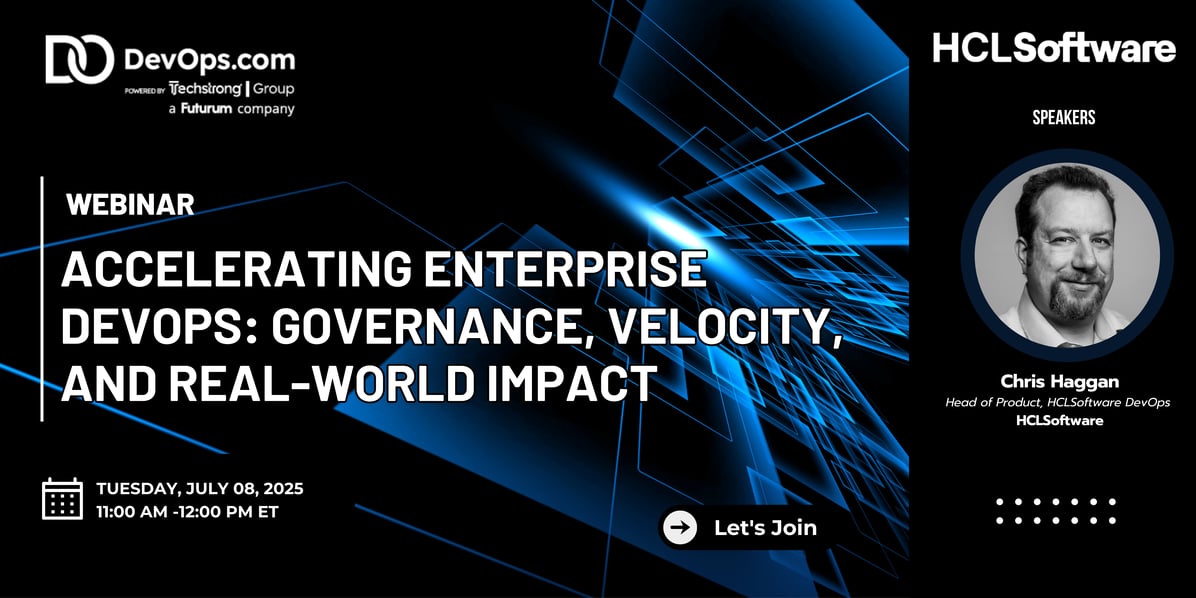 DevOps.com
POWERED BY Techstrong | Group
a Futurum company

WEBINAR

ACCELERATING ENTERPRISE DEVOPS: GOVERNANCE, VELOCITY, AND REAL-WORLD IMPACT

TUESDAY, JULY 08, 2025
11:00 AM -12:00 PM ET

Let's Join

HCLSoftware

SPEAKERS

Chris Haggan
Head of Product, HCLSoftware DevOps
HCLSoftware